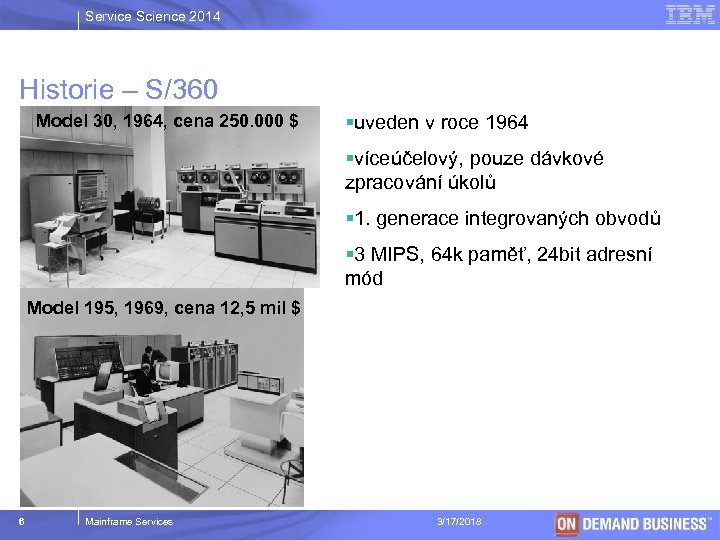 Service Science 2014

IBM

Historie – S/360

Model 30, 1964, cena 250.000 $

Model 195, 1969, cena 12,5 mil $

▪uveden v roce 1964

▪víceúčelový, pouze dávkové zpracování úkolů

▪1. generace integrovaných obvodů

▪3 MIPS, 64k paměť, 24bit adresní mód

6 Mainframe Services 3/17/2018 ON DEMAND BUSINESS™